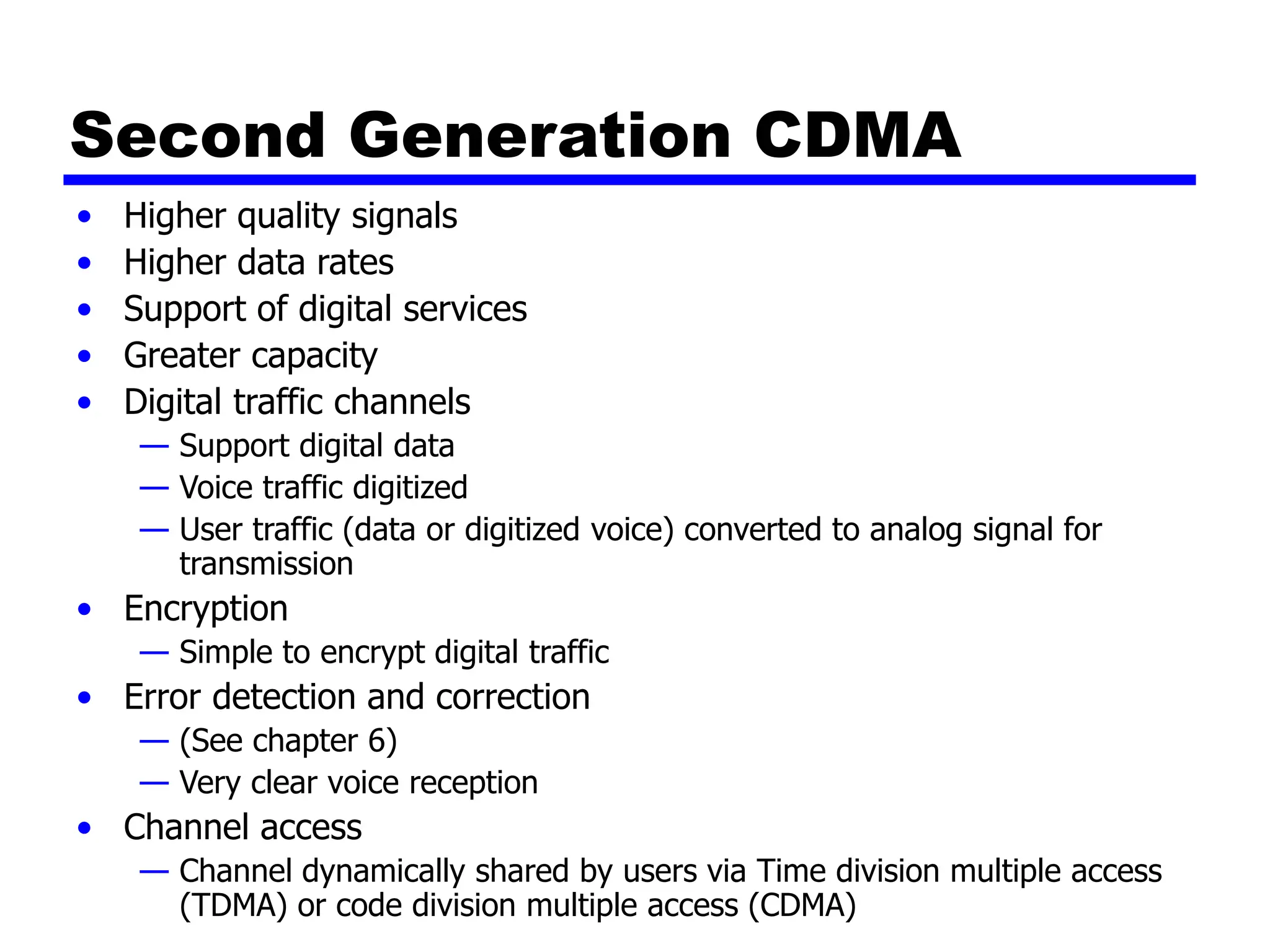 Second Generation CDMA

• Higher quality signals
• Higher data rates
• Support of digital services
• Greater capacity
• Digital traffic channels
— Support digital data
— Voice traffic digitized
— User traffic (data or digitized voice) converted to analog signal for transmission
• Encryption
— Simple to encrypt digital traffic
• Error detection and correction
— (See chapter 6)
— Very clear voice reception
• Channel access
— Channel dynamically shared by users via Time division multiple access (TDMA) or code division multiple access (CDMA)